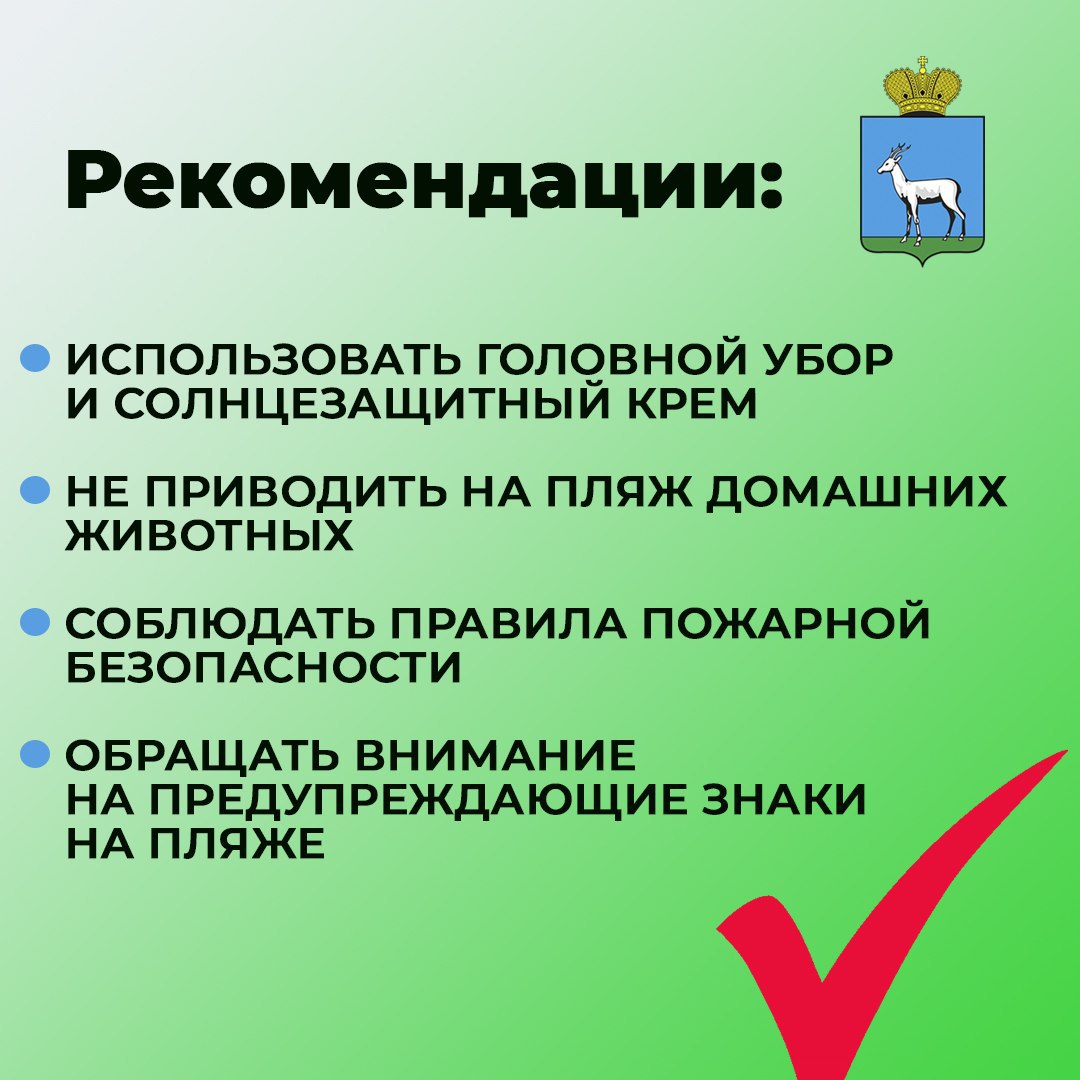 Рекомендации:

ИСПОЛЬЗОВАТЬ ГОЛОВНОЙ УБОР И СОЛНЦЕЗАЩИТНЫЙ КРЕМ

НЕ ПРИВОДИТЬ НА ПЛЯЖ ДОМАШНИХ ЖИВОТНЫХ

СОБЛЮДАТЬ ПРАВИЛА ПОЖАРНОЙ БЕЗОПАСНОСТИ

ОБРАЩАТЬ ВНИМАНИЕ НА ПРЕДУПРЕЖДАЮЩИЕ ЗНАКИ НА ПЛЯЖЕ